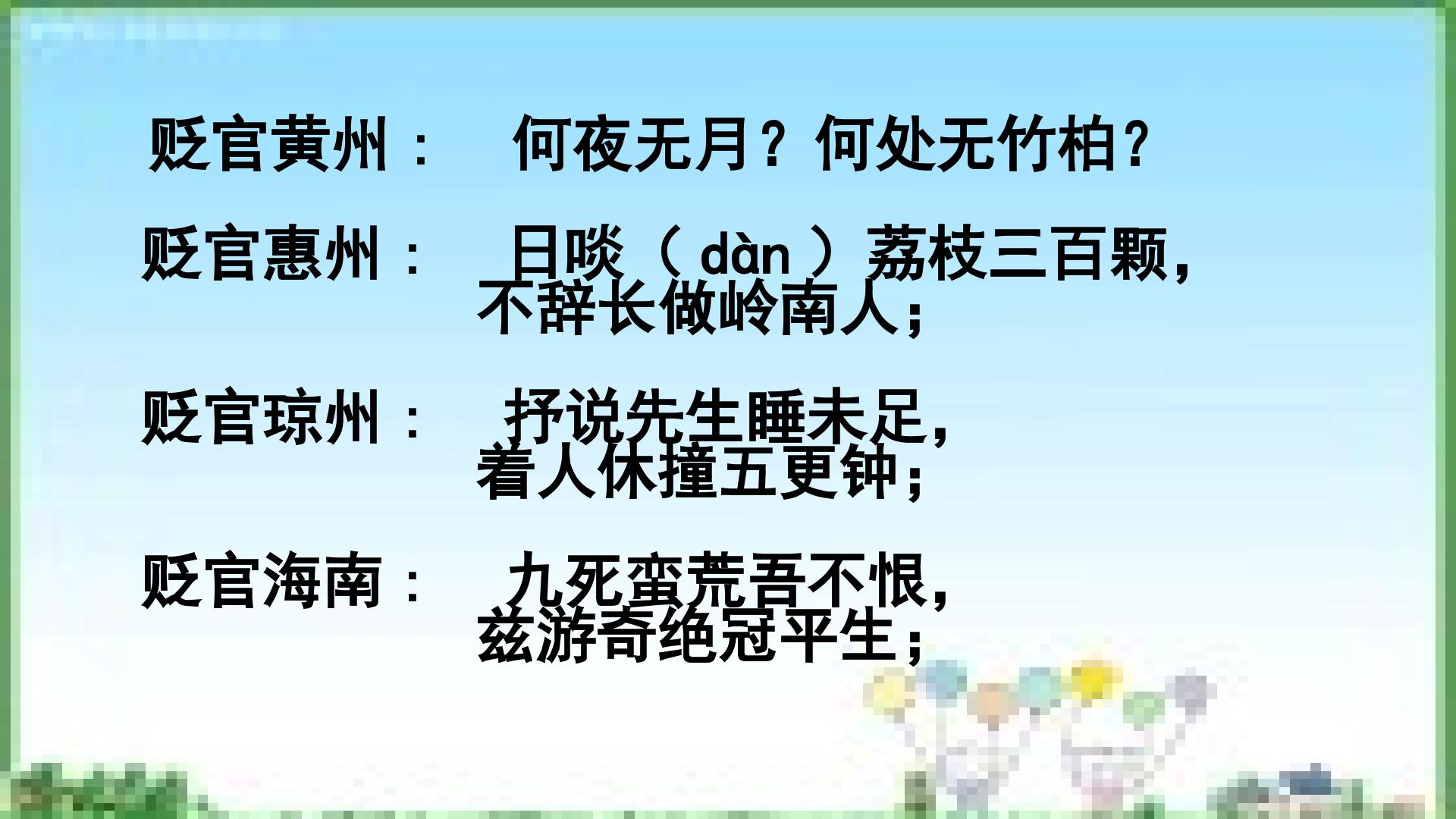 贬官黄州：  何夜无月？何处无竹柏？

贬官惠州：  日啖（dàn）荔枝三百颗，
不辞长做岭南人；

贬官琼州：  抒说先生睡未足，
着人休撞五更钟；

贬官海南：  九死蛮荒吾不恨，
兹游奇绝冠平生；